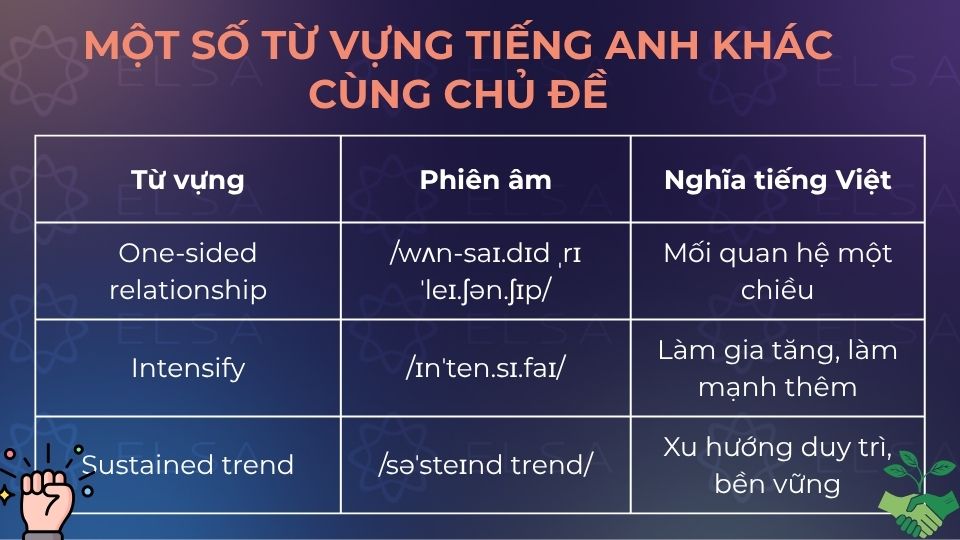 MỘT SỐ TỪ VỰNG TIẾNG ANH KHÁC CÙNG CHỦ ĐỀ

| Từ vựng | Phiên âm | Nghĩa tiếng Việt |
|---|---|---|
| One-sided relationship | /wʌn-saɪ.dɪd ˌrɪ ˈleɪ.ʃən.ʃɪp/ | Mối quan hệ một chiều |
| Intensify | /ɪnˈten.sɪ.faɪ/ | Làm gia tăng, làm mạnh thêm |
| Sustained trend | /səˈsteɪnd trend/ | Xu hướng duy trì, bền vững |

ELSA